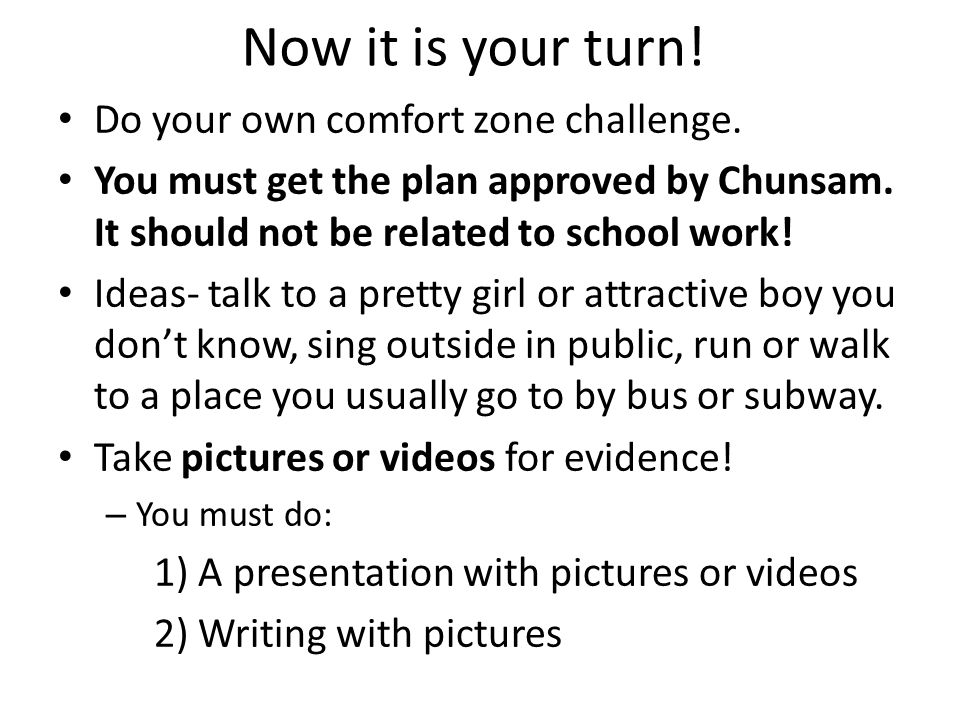 Now it is your turn!

• Do your own comfort zone challenge.

• You must get the plan approved by Chunsam. It should not be related to school work!

• Ideas- talk to a pretty girl or attractive boy you don't know, sing outside in public, run or walk to a place you usually go to by bus or subway.

• Take pictures or videos for evidence!

– You must do:

1) A presentation with pictures or videos

2) Writing with pictures